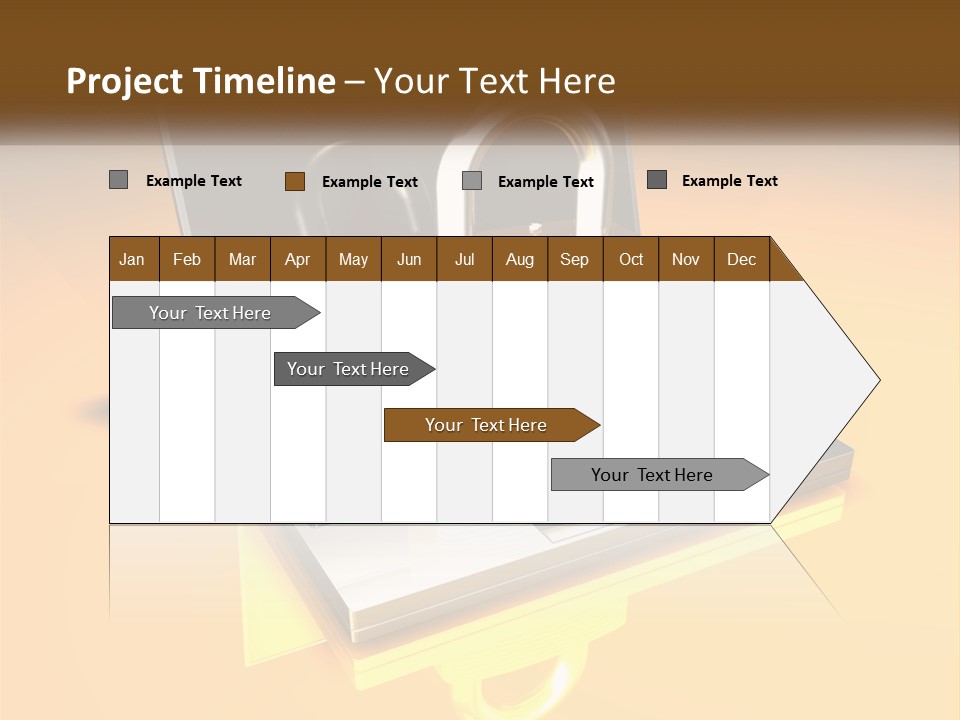 Project Timeline – Your Text Here

Example Text
Example Text
Example Text
Example Text

| Jan | Feb | Mar | Apr | May | Jun | Jul | Aug | Sep | Oct | Nov | Dec |
|---|---|---|---|---|---|---|---|---|---|---|---|

Your Text Here

Your Text Here

Your Text Here

Your Text Here